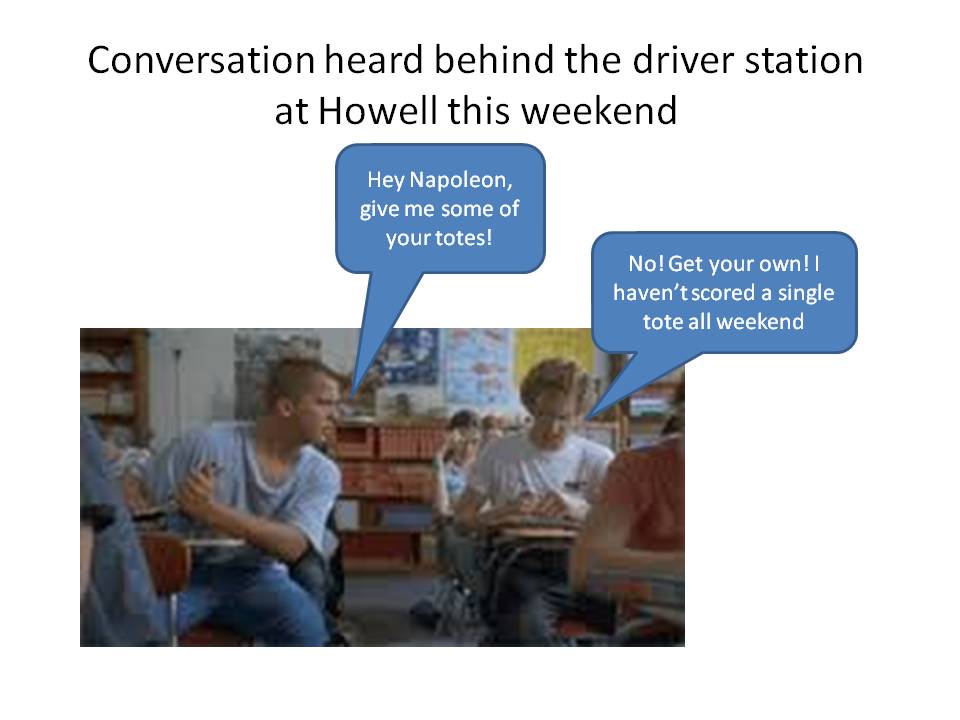 Conversation heard behind the driver station at Howell this weekend

Hey Napoleon, give me some of your totes!

No! Get your own! I haven't scored a single tote all weekend